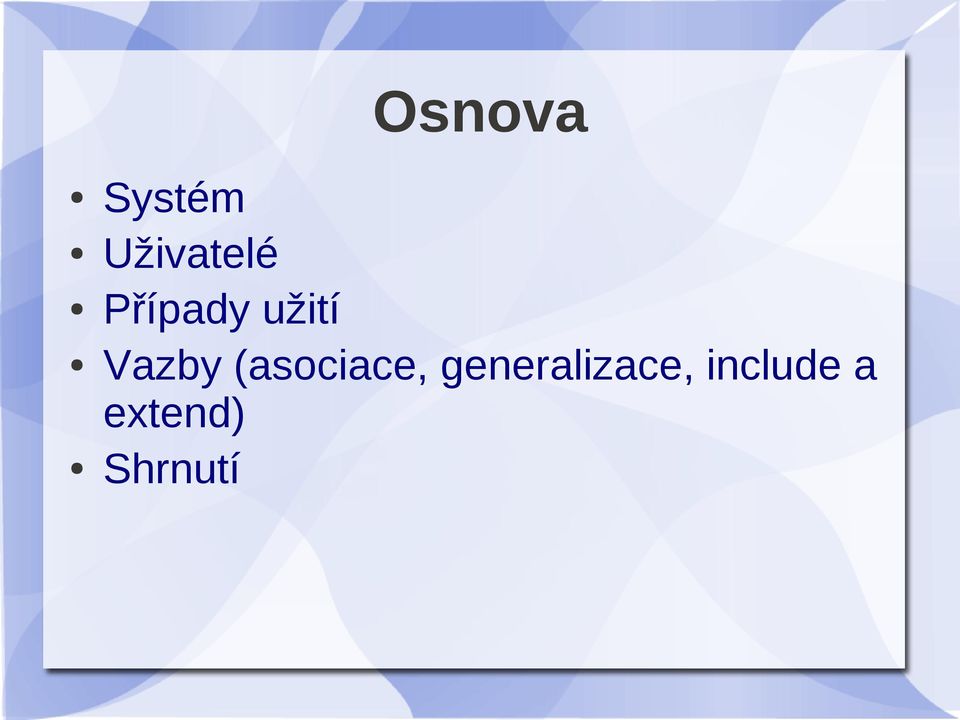 Osnova

• Systém
• Uživatelé
• Případy užití
• Vazby (asociace, generalizace, include a extend)
• Shrnutí